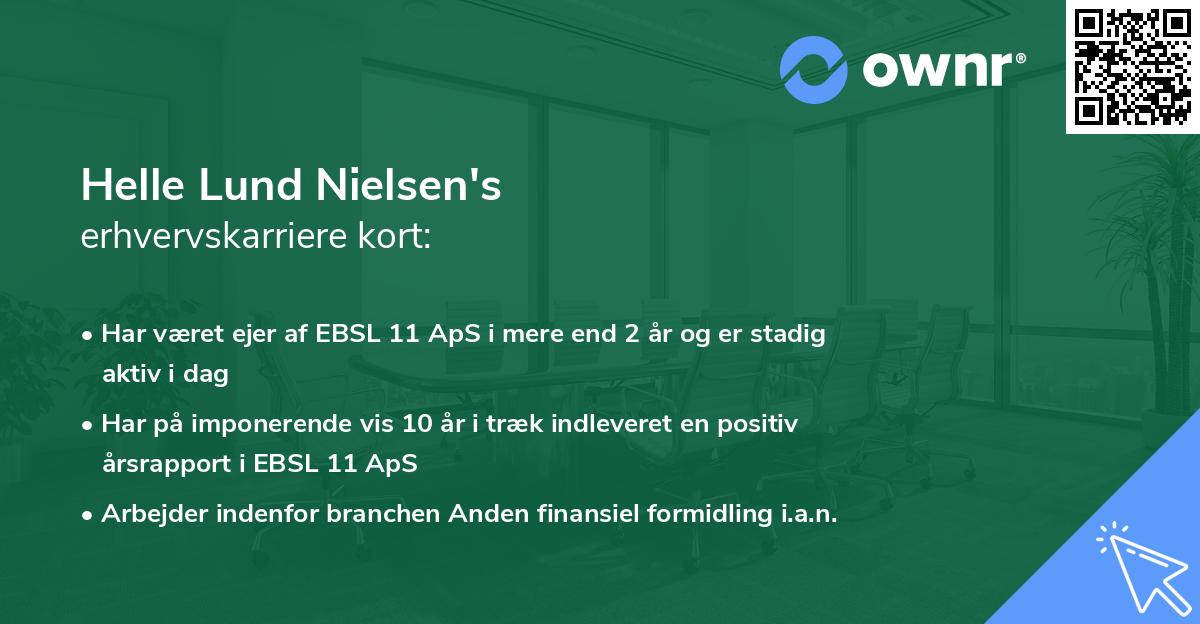 ownr®

Helle Lund Nielsen's
erhvervskarriere kort:

• Har været ejer af EBSL 11 ApS i mere end 2 år og er stadig aktiv i dag
• Har på imponerende vis 10 år i træk indleveret en positiv årsrapport i EBSL 11 ApS
• Arbejder indenfor branchen Anden finansiel formidling i.a.n.